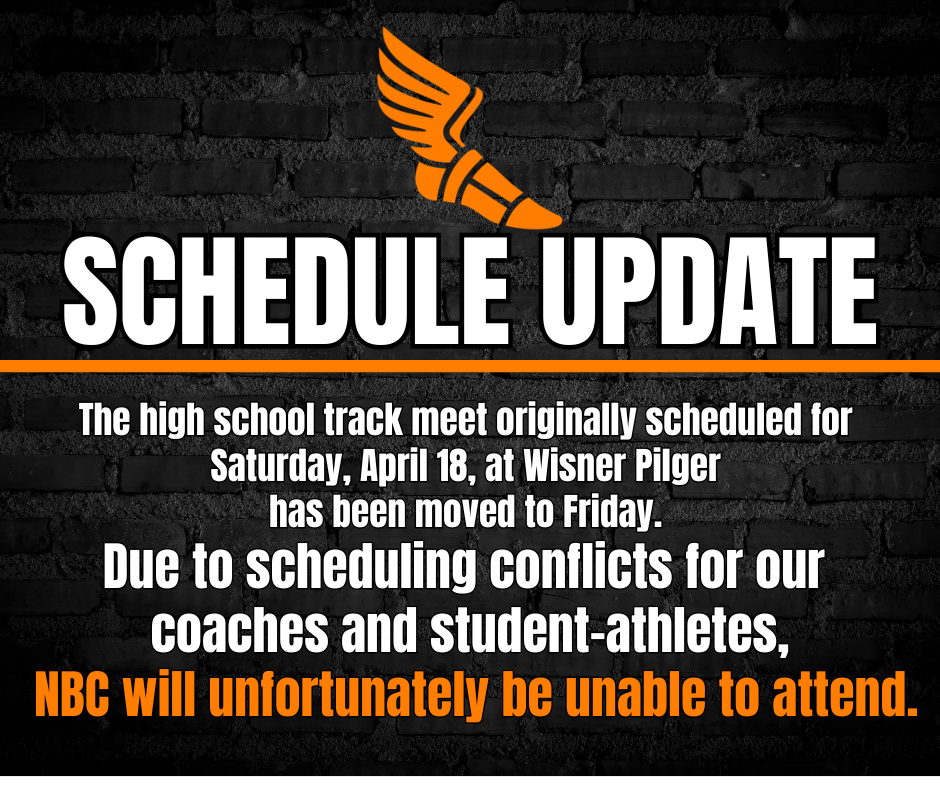 SCHEDULE UPDATE

The high school track meet originally scheduled for Saturday, April 18, at Wisner Pilger has been moved to Friday.

Due to scheduling conflicts for our coaches and student-athletes, NBC will unfortunately be unable to attend.